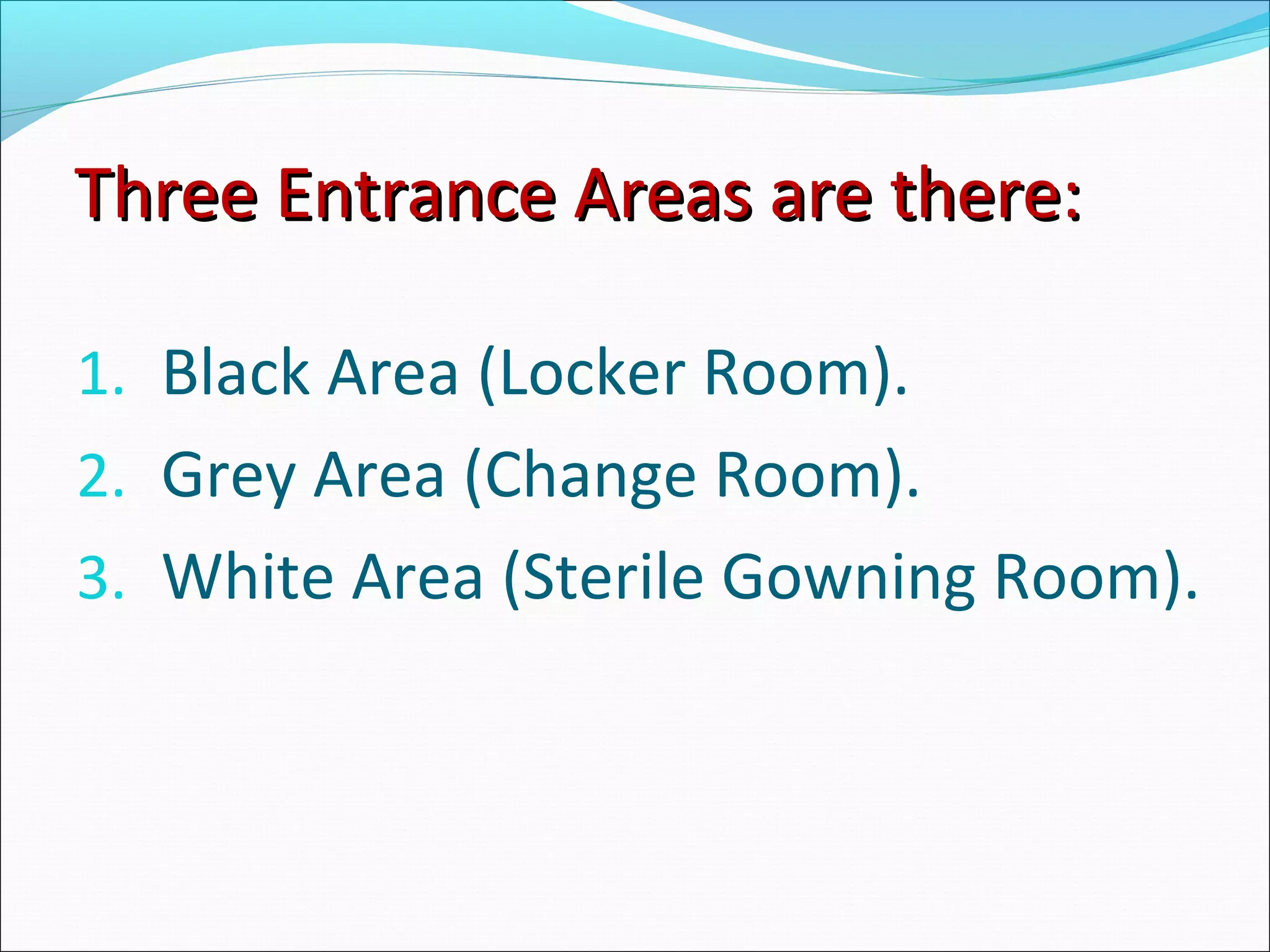 Three Entrance Areas are there:

1. Black Area (Locker Room).
2. Grey Area (Change Room).
3. White Area (Sterile Gowning Room).